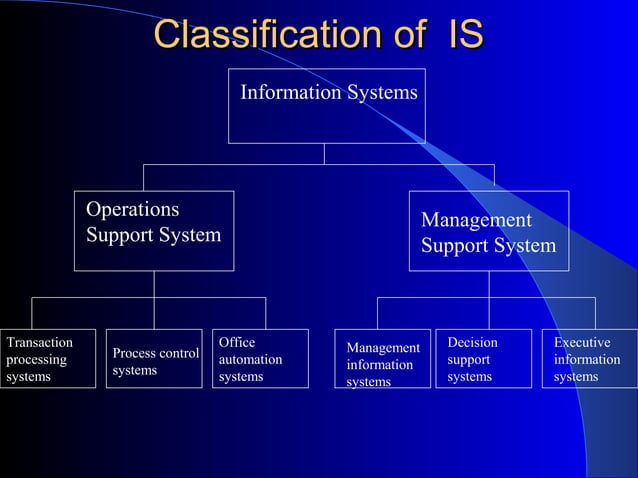 Classification of IS

Information Systems

Operations Support System

Management Support System

Transaction processing systems

Process control systems

Office automation systems

Management information systems

Decision support systems

Executive information systems